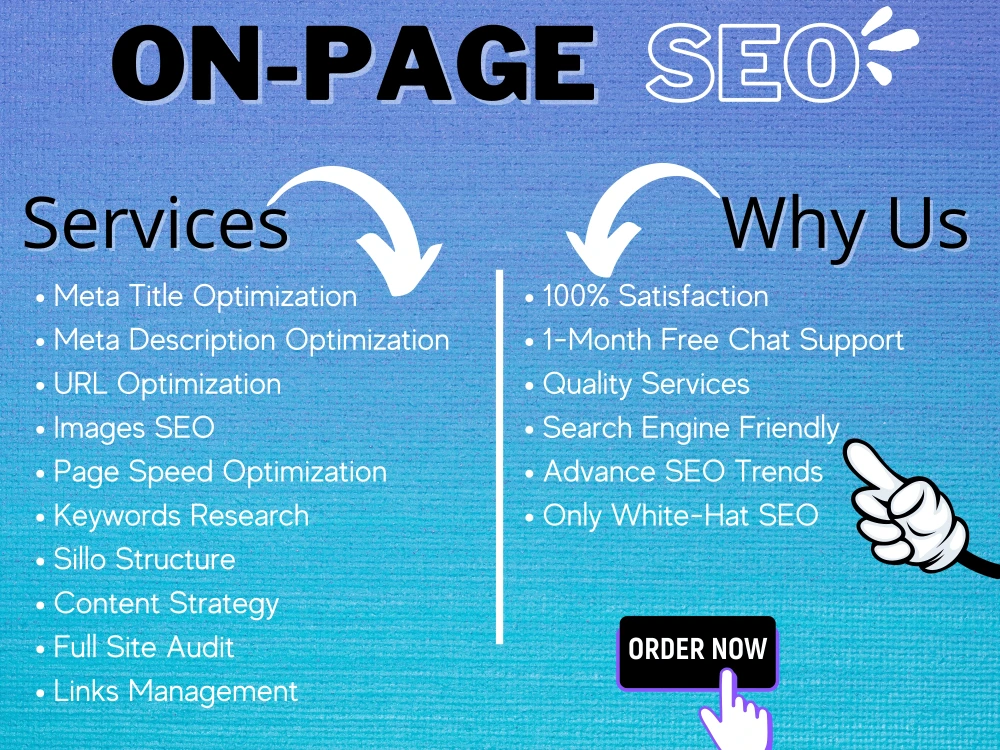 ON-PAGE SEO

Services

• Meta Title Optimization
• Meta Description Optimization
• URL Optimization
• Images SEO
• Page Speed Optimization
• Keywords Research
• Sillo Structure
• Content Strategy
• Full Site Audit
• Links Management

Why Us

• 100% Satisfaction
• 1-Month Free Chat Support
• Quality Services
• Search Engine Friendly
• Advance SEO Trends
• Only White-Hat SEO

ORDER NOW